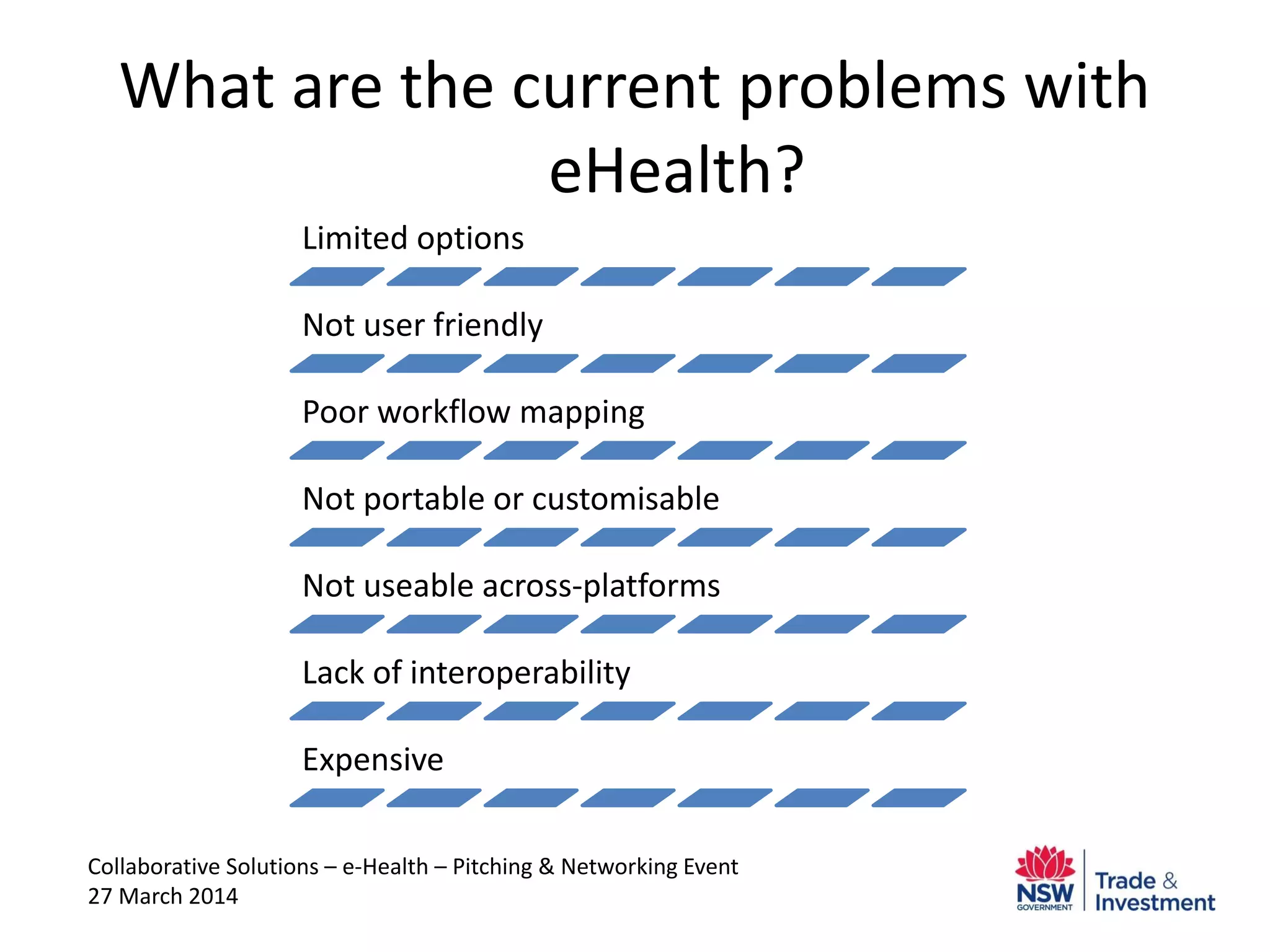 What are the current problems with eHealth?

Limited options

Not user friendly

Poor workflow mapping

Not portable or customisable

Not useable across-platforms

Lack of interoperability

Expensive

Collaborative Solutions – e-Health – Pitching & Networking Event
27 March 2014

NSW GOVERNMENT

Trade & Investment